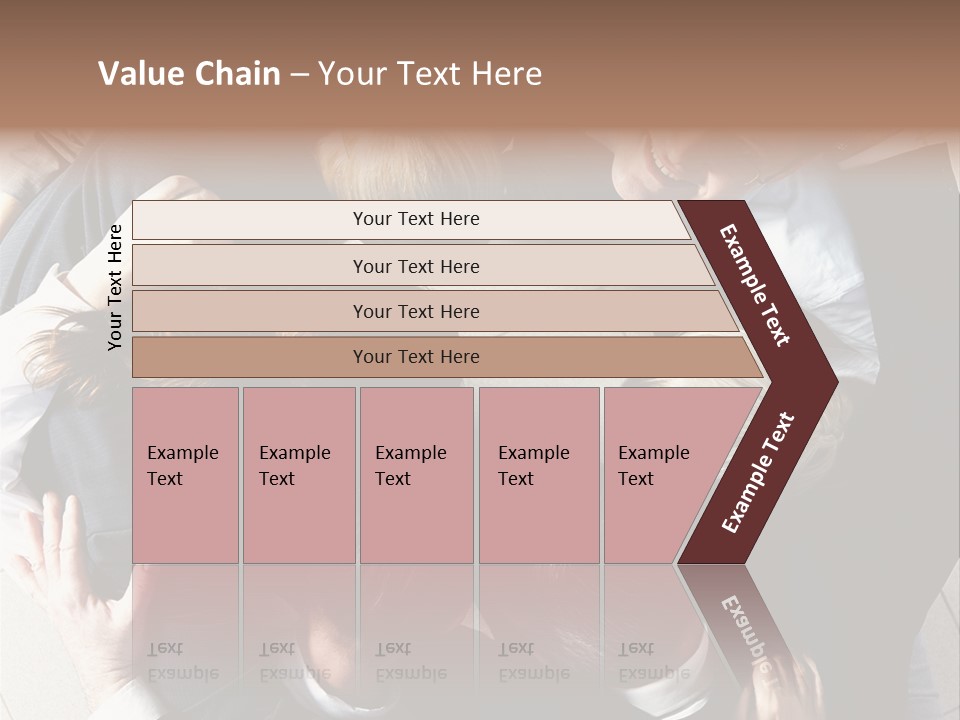 Value Chain – Your Text Here

Your Text Here

Your Text Here

Your Text Here

Your Text Here

Your Text Here

Example Text

Example Text

Example Text

Example Text

Example Text

Example Text

Example Text